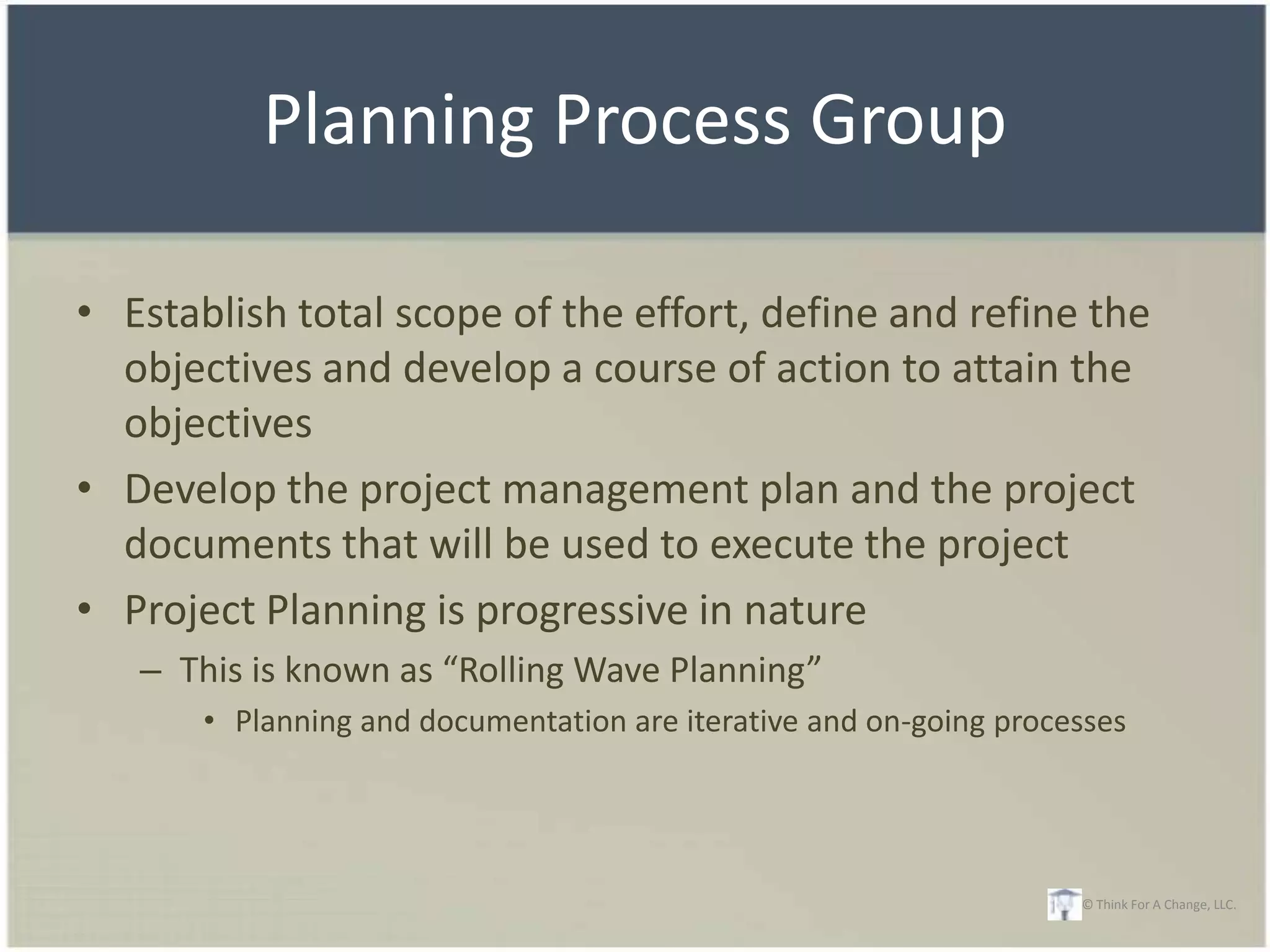 Planning Process Group

• Establish total scope of the effort, define and refine the objectives and develop a course of action to attain the objectives

• Develop the project management plan and the project documents that will be used to execute the project

• Project Planning is progressive in nature

– This is known as “Rolling Wave Planning”

• Planning and documentation are iterative and on-going processes

© Think For A Change, LLC.